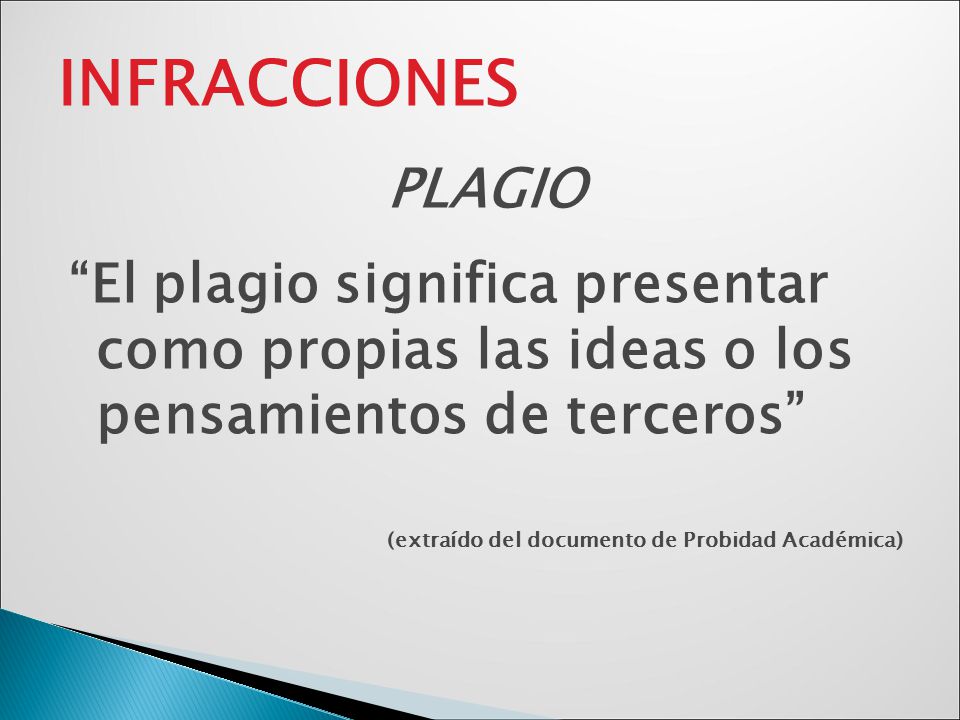 INFRACCIONES

PLAGIO

“El plagio significa presentar como propias las ideas o los pensamientos de terceros”

(extraído del documento de Probidad Académica)